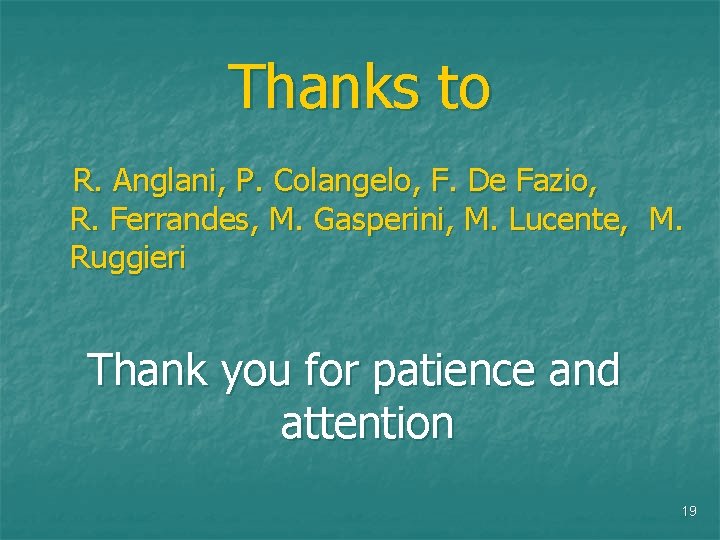 Thanks to

R. Anglani, P. Colangelo, F. De Fazio, R. Ferrandes, M. Gasperini, M. Lucente, M. Ruggieri

Thank you for patience and attention

19